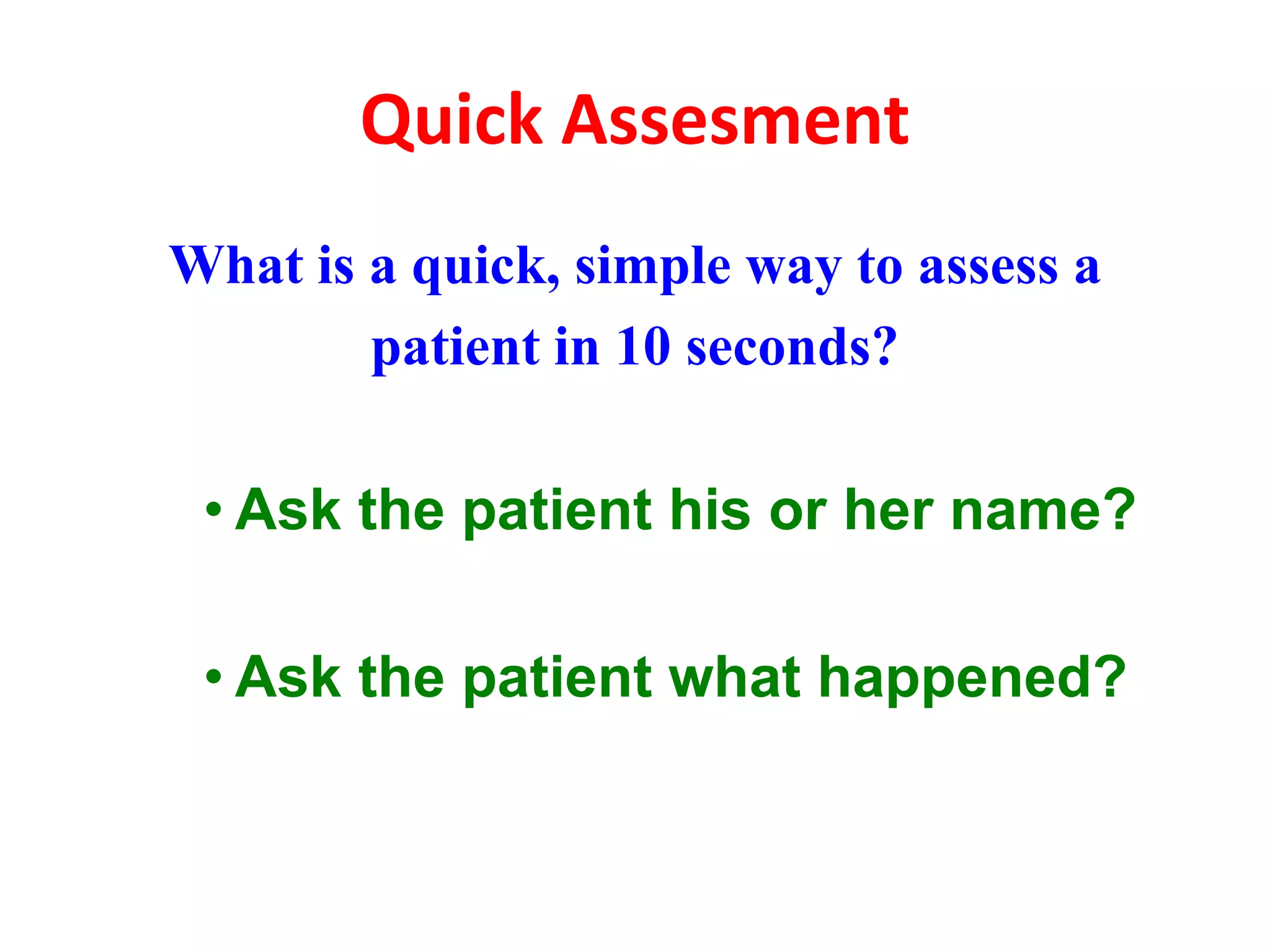 Quick Assesment

What is a quick, simple way to assess a patient in 10 seconds?

• Ask the patient his or her name?

• Ask the patient what happened?